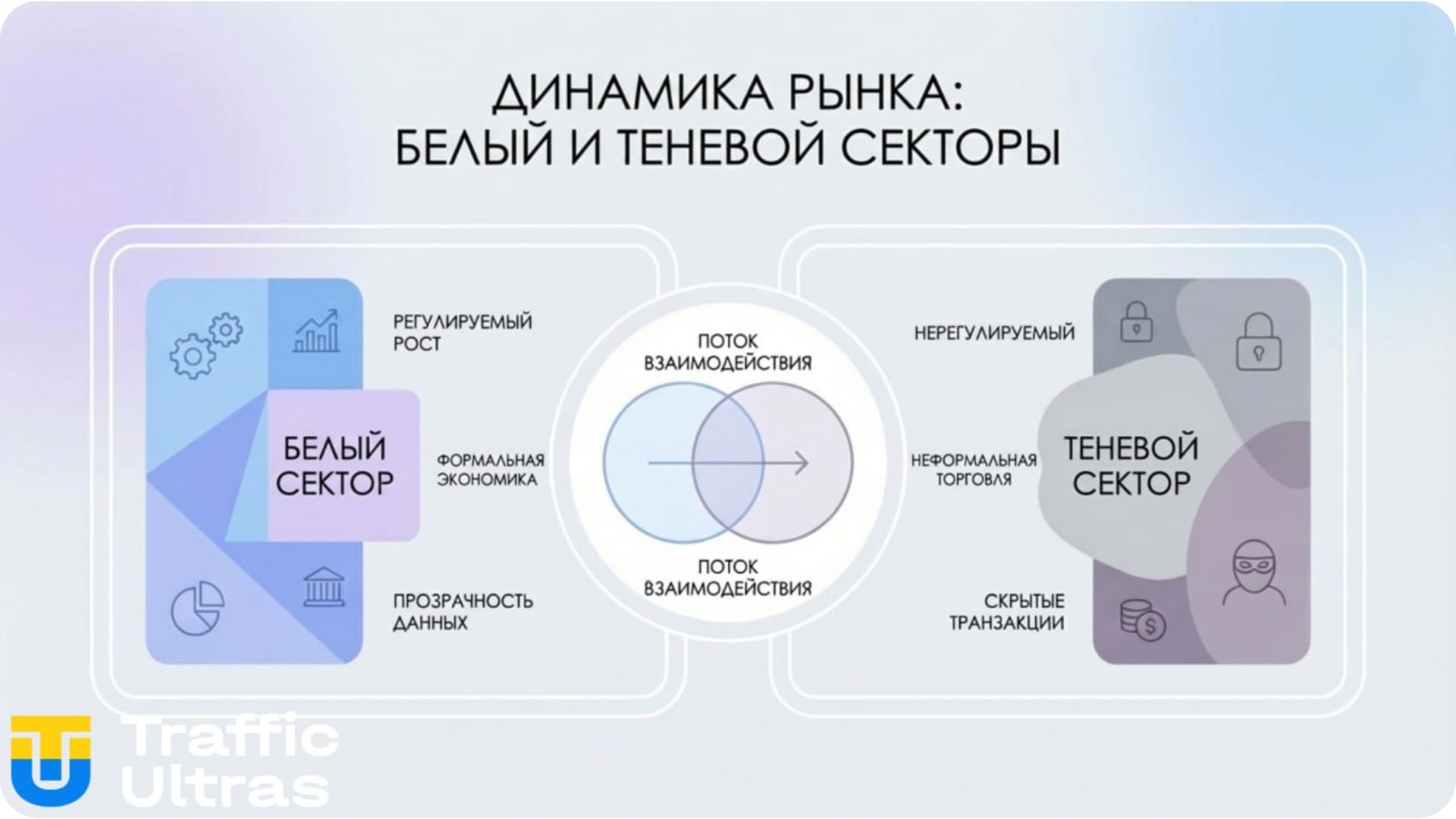 ДИНАМИКА РЫНКА:
БЕЛЫЙ И ТЕНЕВОЙ СЕКТОРЫ

БЕЛЫЙ СЕКТОР

РЕГУЛИРУЕМЫЙ РОСТ

ФОРМАЛЬНАЯ ЭКОНОМИКА

ПРОЗРАЧНОСТЬ ДАННЫХ

ПОТОК ВЗАИМОДЕЙСТВИЯ

ПОТОК ВЗАИМОДЕЙСТВИЯ

НЕРЕГУЛИРУЕМЫЙ

НЕФОРМАЛЬНАЯ ТОРГОВЛЯ

СКРЫТЫЕ ТРАНЗАКЦИИ

ТЕНЕВОЙ СЕКТОР

Traffic Ultras